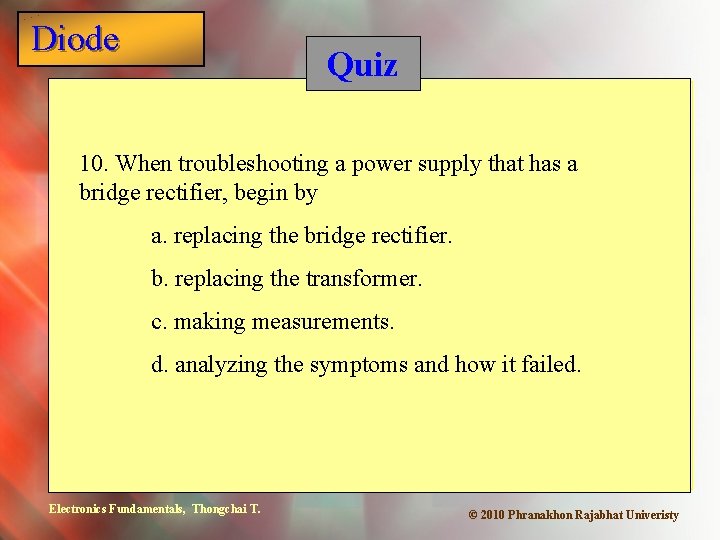 Diode

Quiz

10. When troubleshooting a power supply that has a bridge rectifier, begin by

a. replacing the bridge rectifier.

b. replacing the transformer.

c. making measurements.

d. analyzing the symptoms and how it failed.

Electronics Fundamentals, Thongchai T.

© 2010 Phranakhon Rajabhat Univeristy